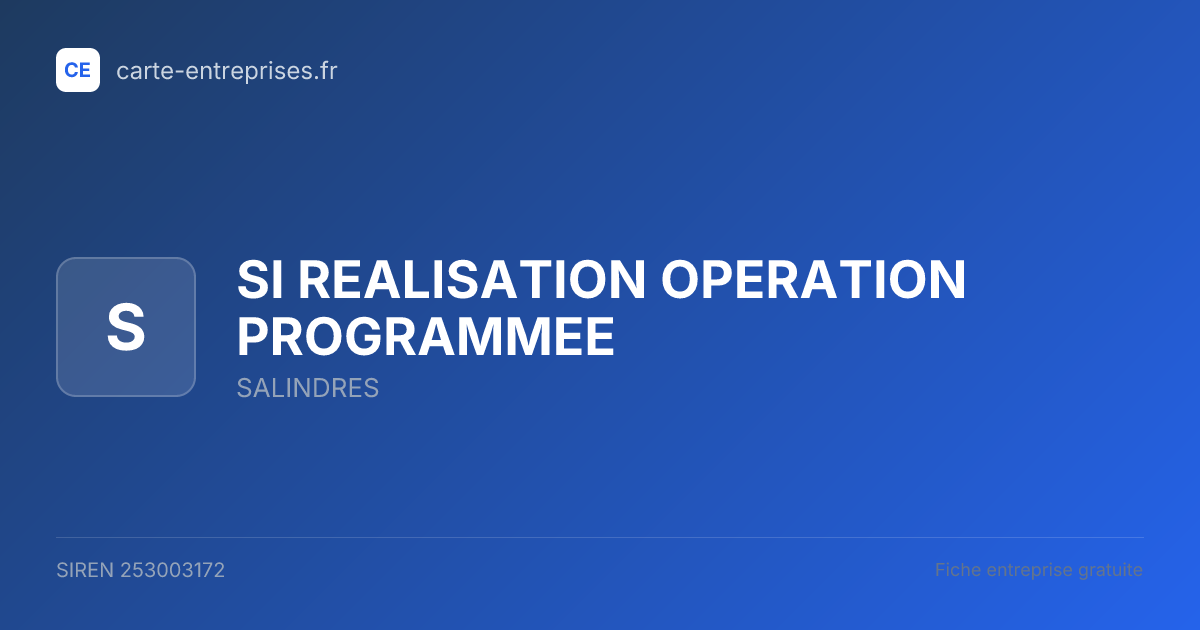 CE carte-entreprises.fr

S

SI REALISATION OPERATION PROGRAMMEE

SALINDRES

SIREN 253003172

Fiche entreprise gratuite